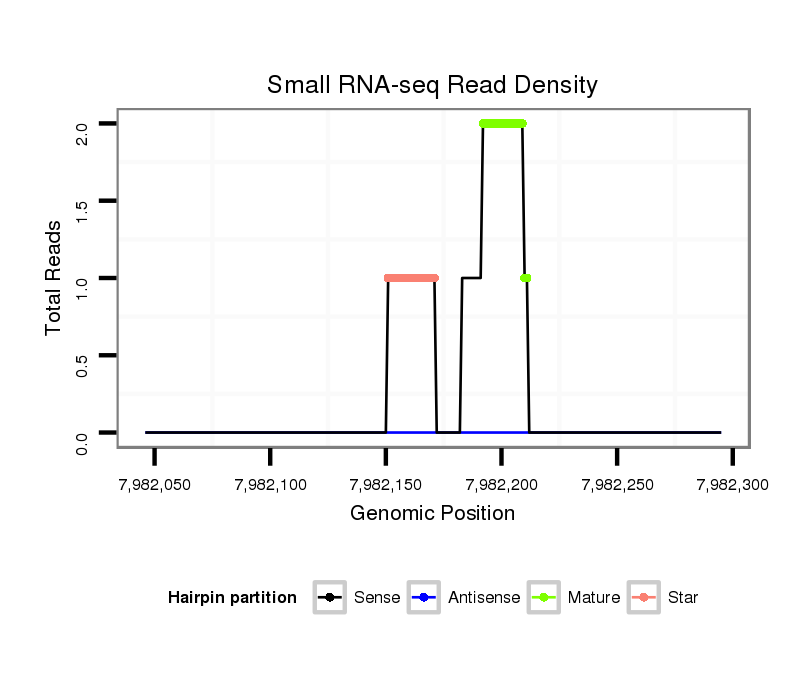 Small RNA-seq Read Density

Total Reads

2.0
1.5
1.0
0.5
0.0

7,982,050
7,982,100
7,982,150
7,982,200
7,982,250
7,982,300

Genomic Position

Hairpin partition
Sense
Antisense
Mature
Star